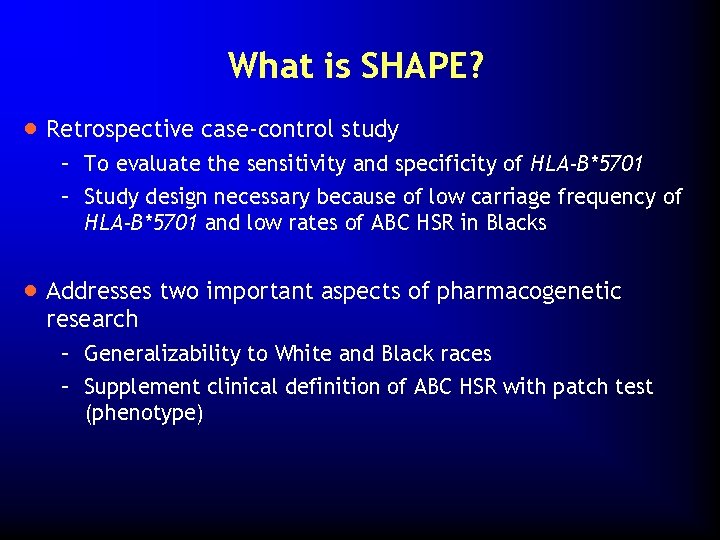 What is SHAPE?

• Retrospective case-control study
– To evaluate the sensitivity and specificity of HLA-B*5701
– Study design necessary because of low carriage frequency of HLA-B*5701 and low rates of ABC HSR in Blacks

• Addresses two important aspects of pharmacogenetic research
– Generalizability to White and Black races
– Supplement clinical definition of ABC HSR with patch test (phenotype)